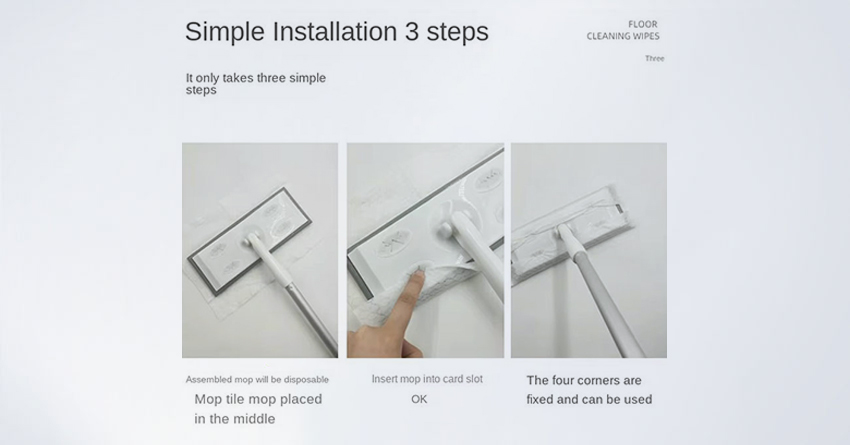 Simple Installation 3 steps

FLOOR
CLEANING WIPES

Three

It only takes three simple steps

Assembled mop will be disposable

Mop tile mop placed in the middle

Insert mop into card slot

OK

The four corners are fixed and can be used